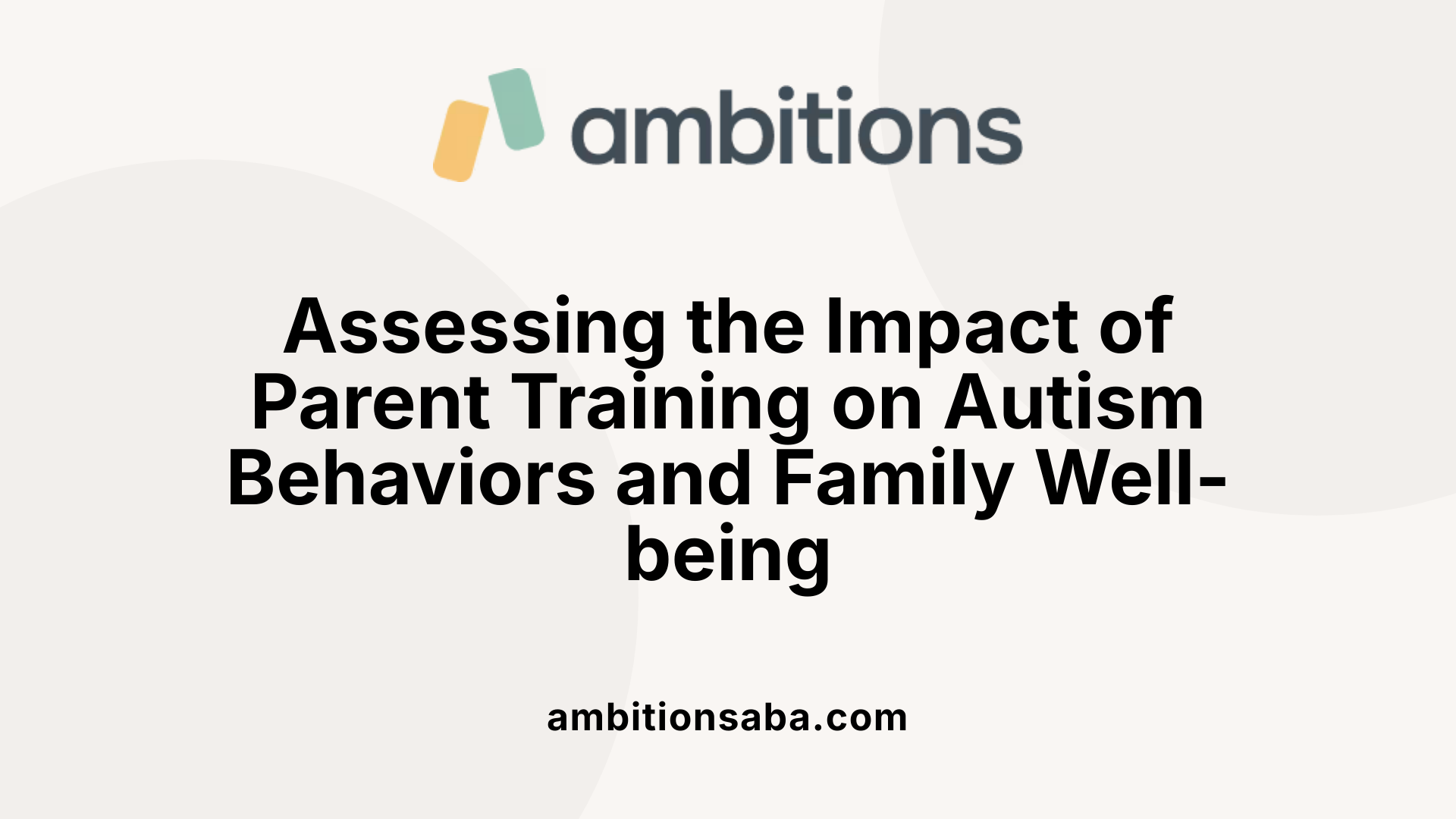 ambitions

Assessing the Impact of Parent Training on Autism Behaviors and Family Well-being

ambitionsaba.com